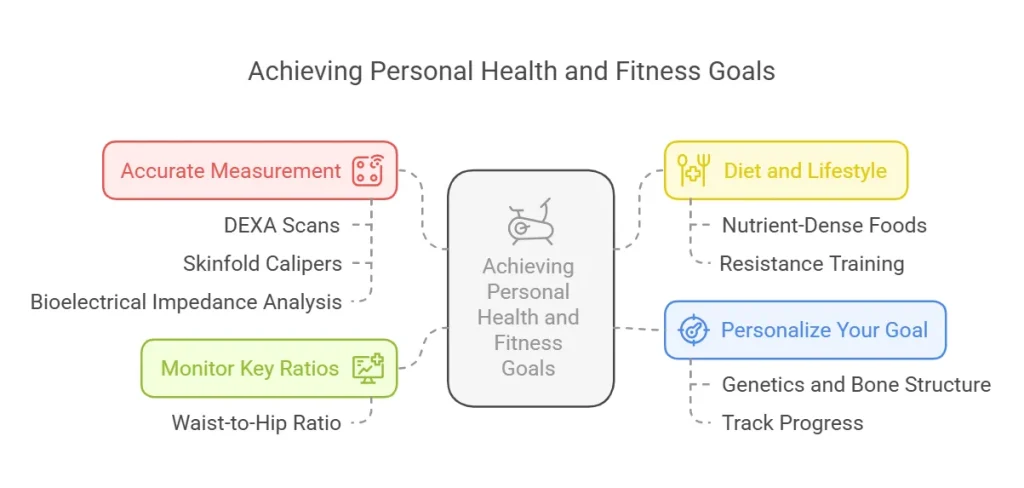 Achieving Personal Health and Fitness Goals

Accurate Measurement

DEXA Scans

Skinfold Calipers

Bioelectrical Impedance Analysis

Monitor Key Ratios

Waist-to-Hip Ratio

Achieving Personal Health and Fitness Goals

Diet and Lifestyle

Nutrient-Dense Foods

Resistance Training

Personalize Your Goal

Genetics and Bone Structure

Track Progress